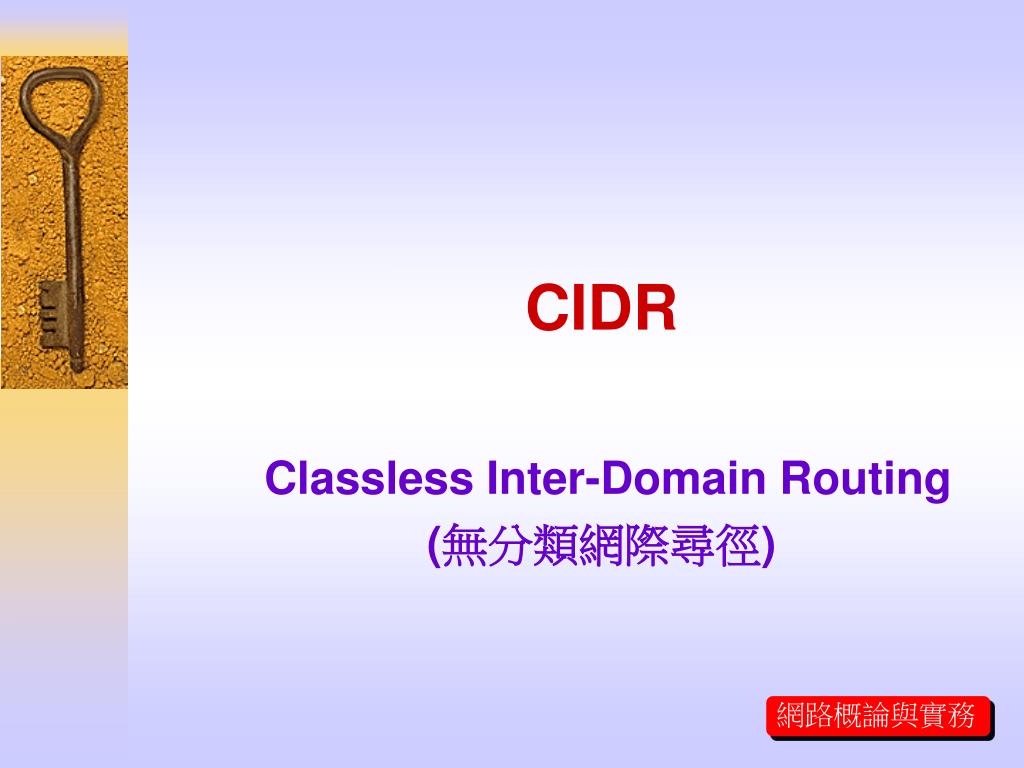 CIDR

Classless Inter-Domain Routing
(無分類網際尋徑)

網路概論與實務